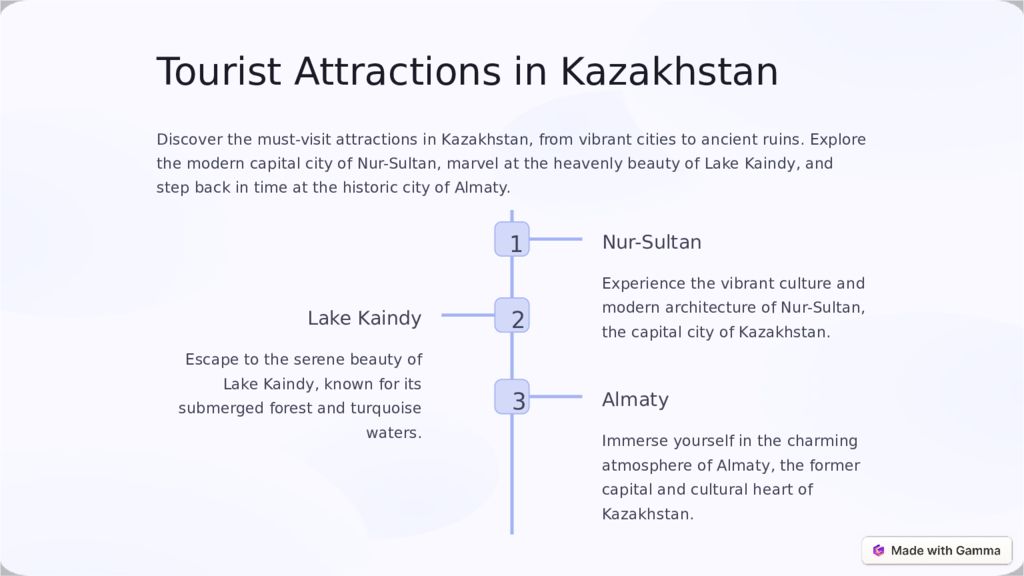 Tourist Attractions in Kazakhstan

Discover the must-visit attractions in Kazakhstan, from vibrant cities to ancient ruins. Explore the modern capital city of Nur-Sultan, marvel at the heavenly beauty of Lake Kaindy, and step back in time at the historic city of Almaty.

1

Nur-Sultan

Experience the vibrant culture and modern architecture of Nur-Sultan, the capital city of Kazakhstan.

2

Lake Kaindy

Escape to the serene beauty of Lake Kaindy, known for its submerged forest and turquoise waters.

3

Almaty

Immerse yourself in the charming atmosphere of Almaty, the former capital and cultural heart of Kazakhstan.

Made with Gamma